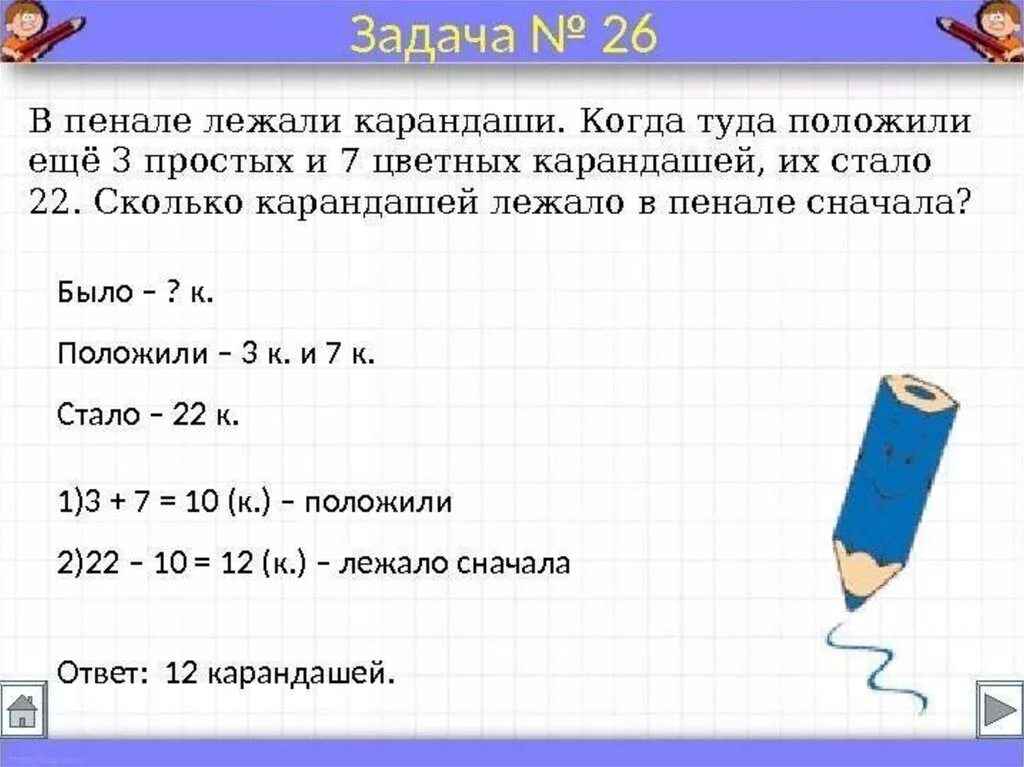 Задача № 26

В пенале лежали карандаши. Когда туда положили ещё 3 простых и 7 цветных карандашей, их стало 22. Сколько карандашей лежало в пенале сначала?

Было – ? к.

Положили – 3 к. и 7 к.

Стало – 22 к.

1)3 + 7 = 10 (к.) – положили

2)22 – 10 = 12 (к.) – лежало сначала

Ответ: 12 карандашей.